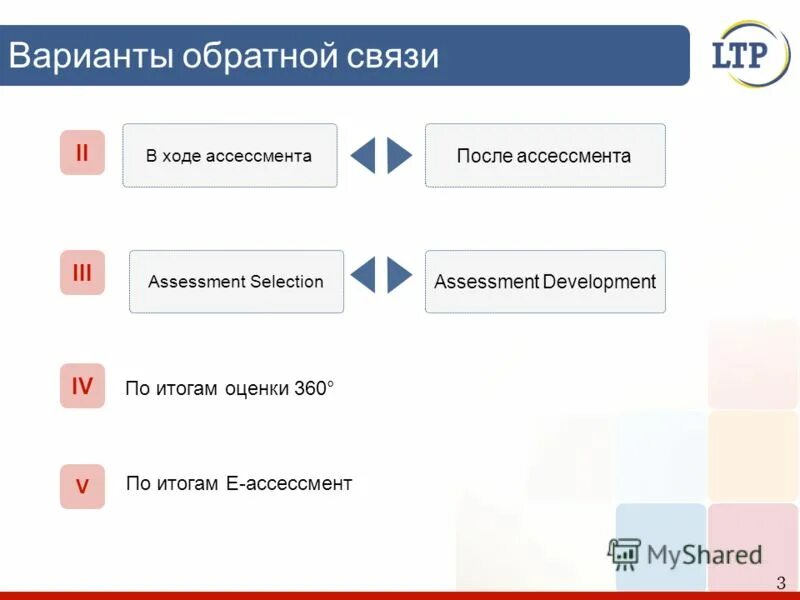 Варианты обратной связи

LTP

II

В ходе ассессмента

После ассессмента

III

Assessment Selection

Assessment Development

IV

По итогам оценки 360°

V

По итогам Е-ассессмент

MyShared

3